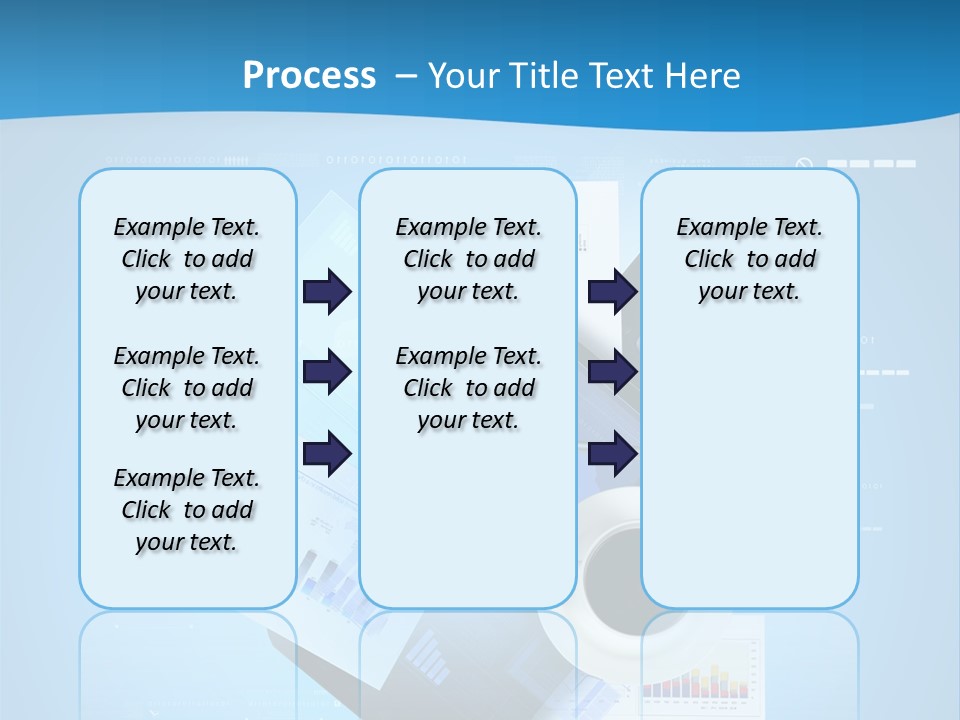 Process – Your Title Text Here

Example Text. Click to add your text.

Example Text. Click to add your text.

Example Text. Click to add your text.

Example Text. Click to add your text.

Example Text. Click to add your text.

Example Text. Click to add your text.